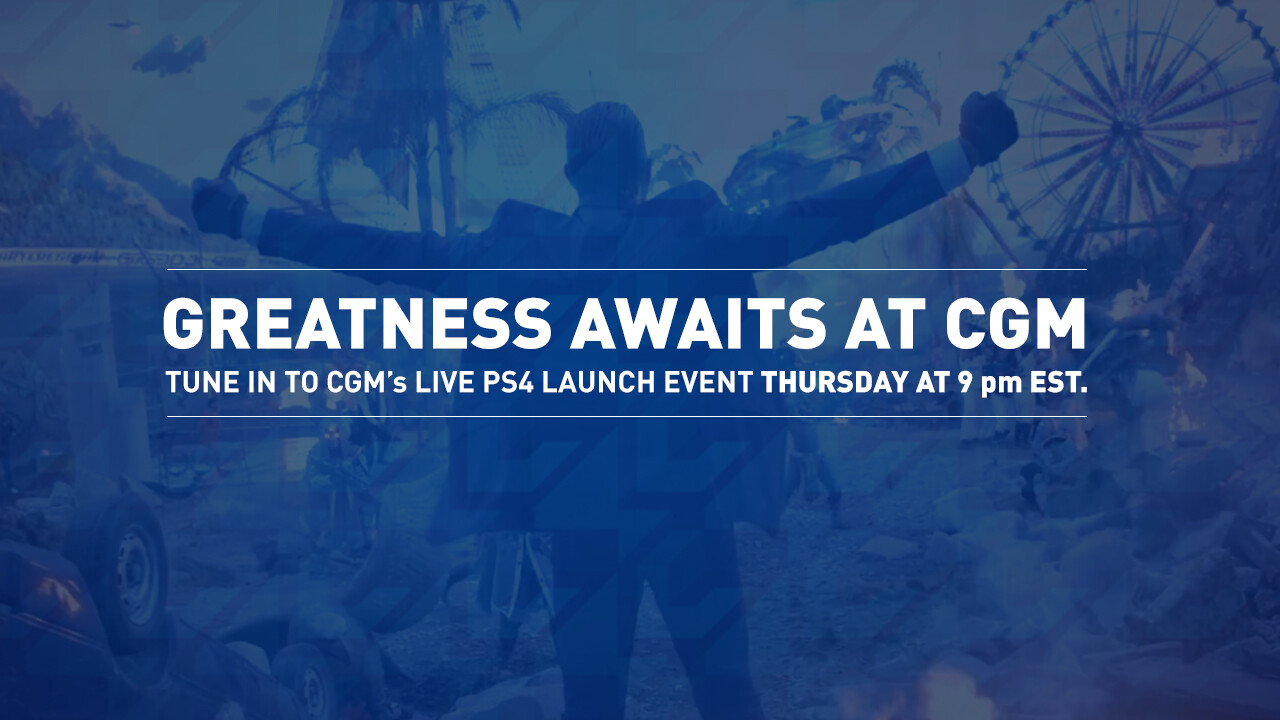 GREATNESS AWAITS AT CGM

TUNE IN TO CGM's LIVE PS4 LAUNCH EVENT THURSDAY AT 9 pm EST.